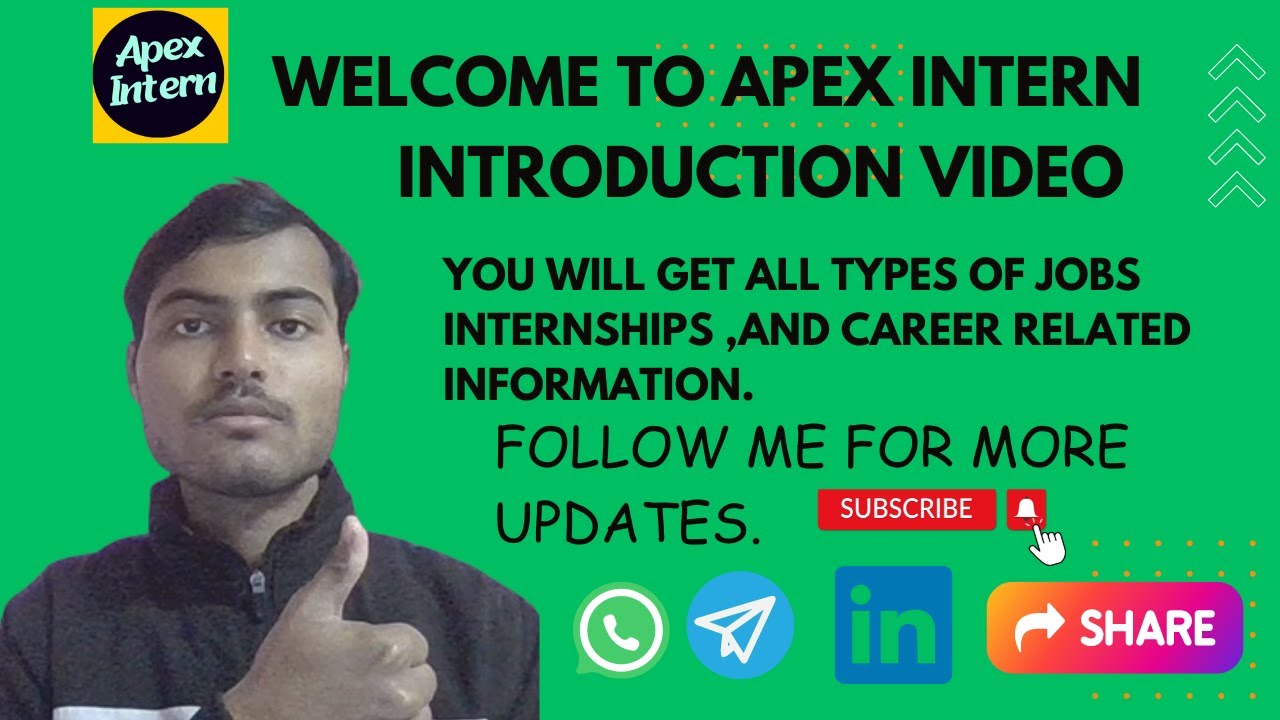 Apex Intern

WELCOME TO APEX INTERN INTRODUCTION VIDEO

YOU WILL GET ALL TYPES OF JOBS INTERNSHIPS ,AND CAREER RELATED INFORMATION.

FOLLOW ME FOR MORE UPDATES.

SUBSCRIBE

in

SHARE